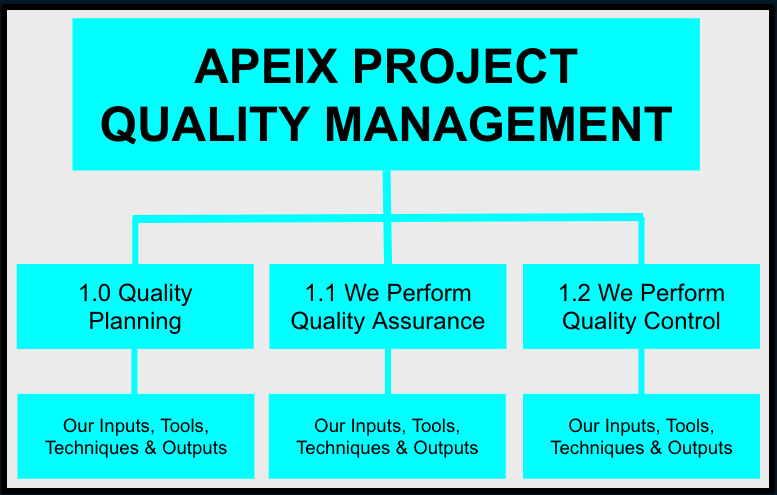 APEIX PROJECT QUALITY MANAGEMENT

1.0 Quality Planning

1.1 We Perform Quality Assurance

1.2 We Perform Quality Control

Our Inputs, Tools, Techniques & Outputs

Our Inputs, Tools, Techniques & Outputs

Our Inputs, Tools, Techniques & Outputs